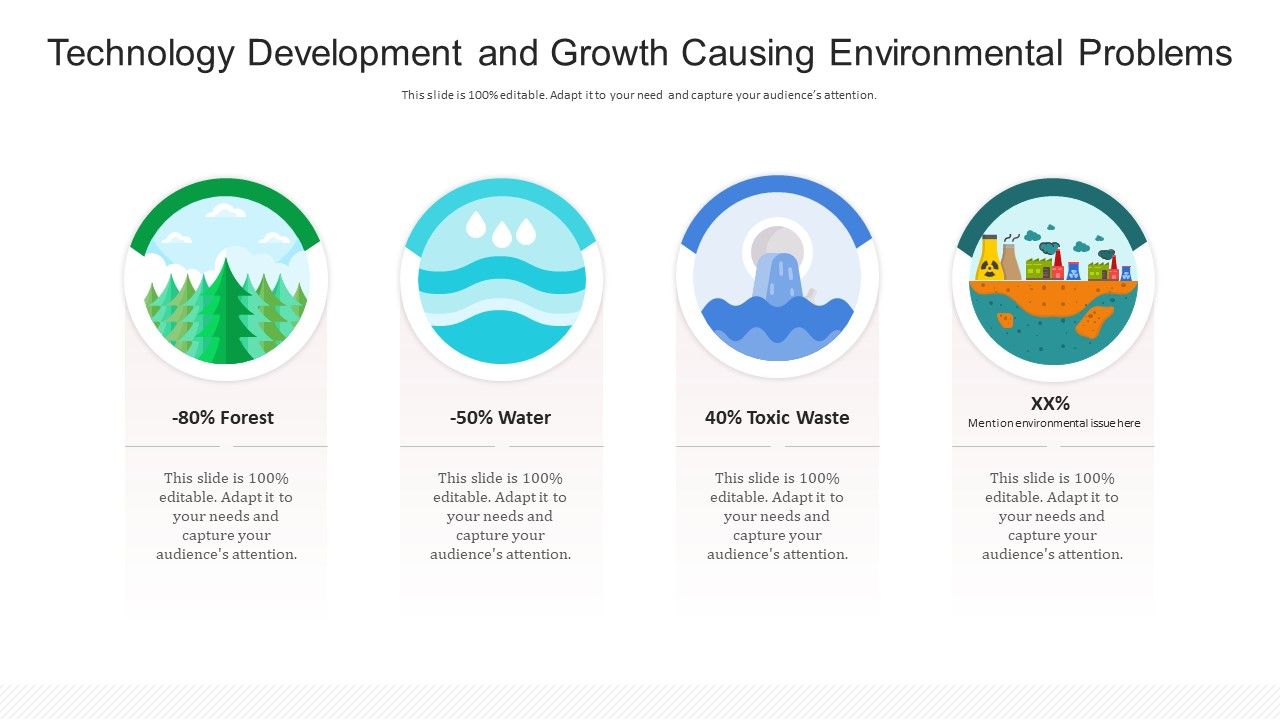 Technology Development and Growth Causing Environmental Problems

This slide is 100% editable. Adapt it to your need and capture your audience's attention.

-80% Forest

This slide is 100% editable. Adapt it to your needs and capture your audience's attention.

-50% Water

This slide is 100% editable. Adapt it to your needs and capture your audience's attention.

40% Toxic Waste

This slide is 100% editable. Adapt it to your needs and capture your audience's attention.

XX%

Mention environmental issue here

This slide is 100% editable. Adapt it to your needs and capture your audience's attention.